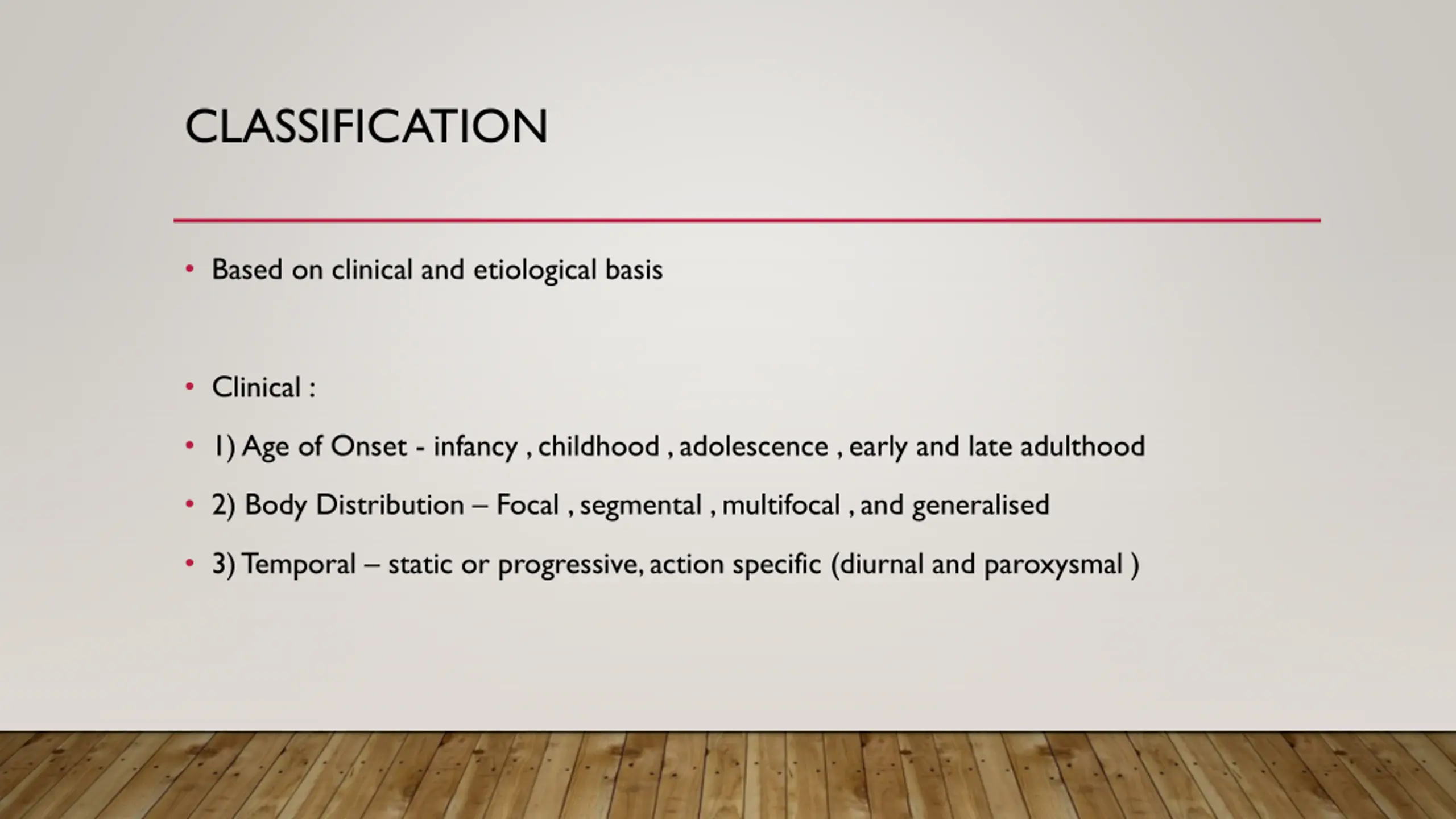 CLASSIFICATION

• Based on clinical and etiological basis

• Clinical :

• 1) Age of Onset - infancy , childhood , adolescence , early and late adulthood

• 2) Body Distribution – Focal , segmental , multifocal , and generalised

• 3) Temporal – static or progressive, action specific (diurnal and paroxysmal )